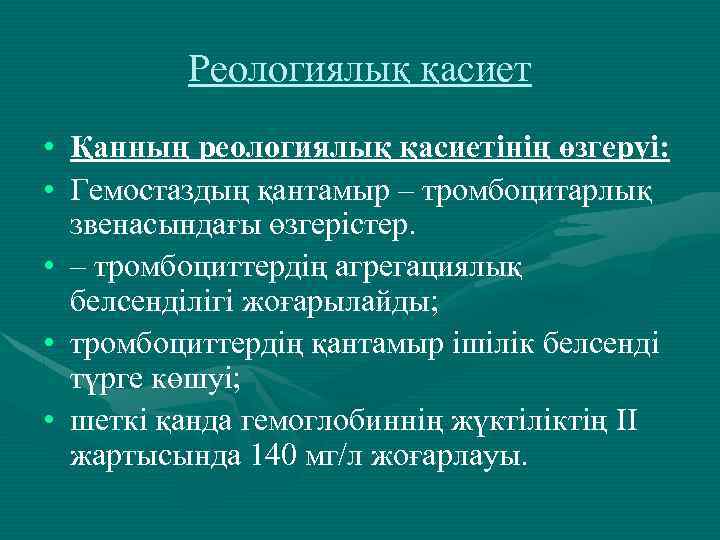 Реологиялық қасиет

• Қанның реологиялық қасиетінің өзгеруі:
• Гемостаздың қантамыр – тромбоцитарлық звенасындағы өзгерістер.
• – тромбоциттердің агрегациялық белсенділігі жоғарылайды;
• тромбоциттердің қантамыр ішілік белсенді түрге көшуі;
• шеткі қанда гемоглобиннің жүктіліктің II жартысында 140 мг/л жоғарлауы.